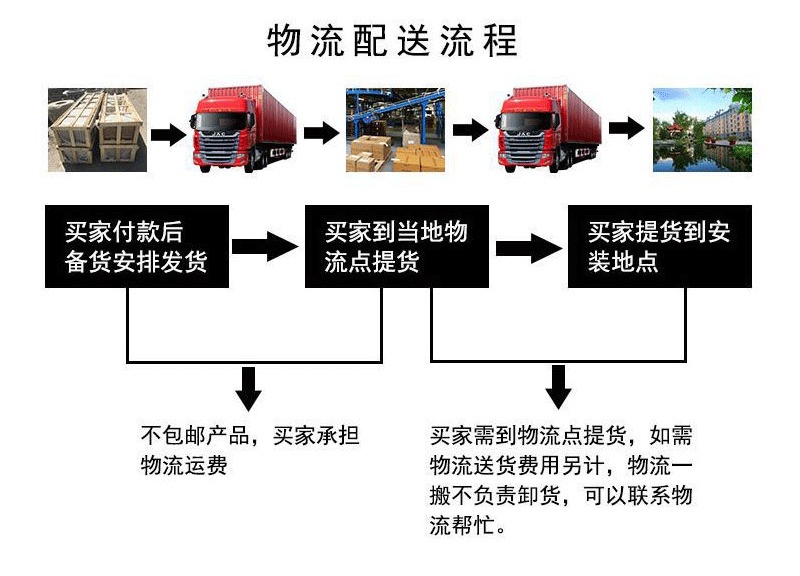 物流配送流程

JAC

JAC

买家付款后备货安排发货

买家到当地物流点提货

买家提货到安装地点

不包邮产品，买家承担物流运费

买家需到物流点提货，如需物流送货费用另计，物流一搬不负责卸货，可以联系物流帮忙。